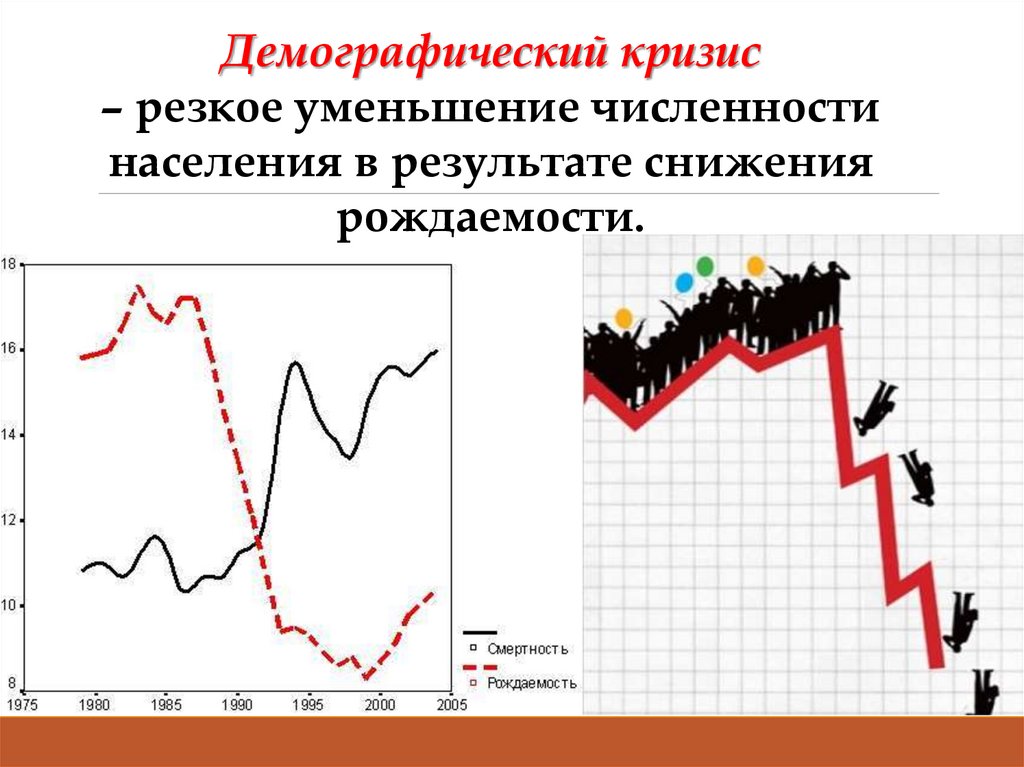 Демографический кризис – резкое уменьшение численности населения в результате снижения рождаемости.

18
16
14
12
10
8
1975 1980 1985 1990 1995 2000 2005

Смертность
Рождаемость